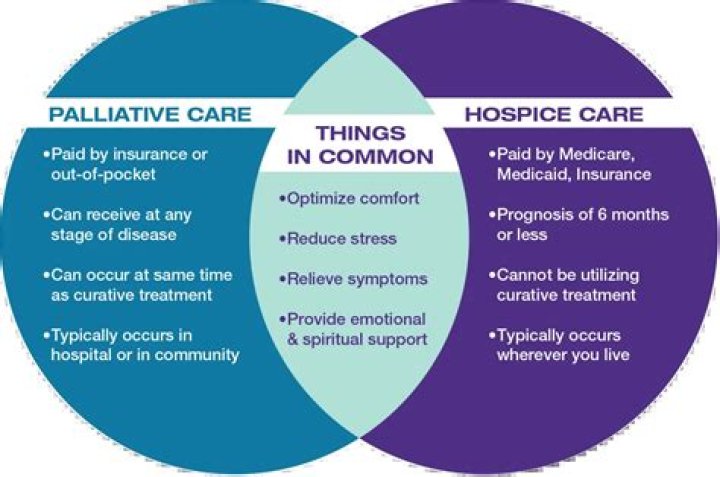 PALLIATIVE CARE

•Paid by insurance or out-of-pocket

•Can receive at any stage of disease

•Can occur at same time as curative treatment

•Typically occurs in hospital or in community

THINGS IN COMMON

•Optimize comfort

•Reduce stress

•Relieve symptoms

•Provide emotional & spiritual support

HOSPICE CARE

•Paid by Medicare, Medicaid, Insurance

•Prognosis of 6 months or less

•Cannot be utilizing curative treatment

•Typically occurs wherever you live